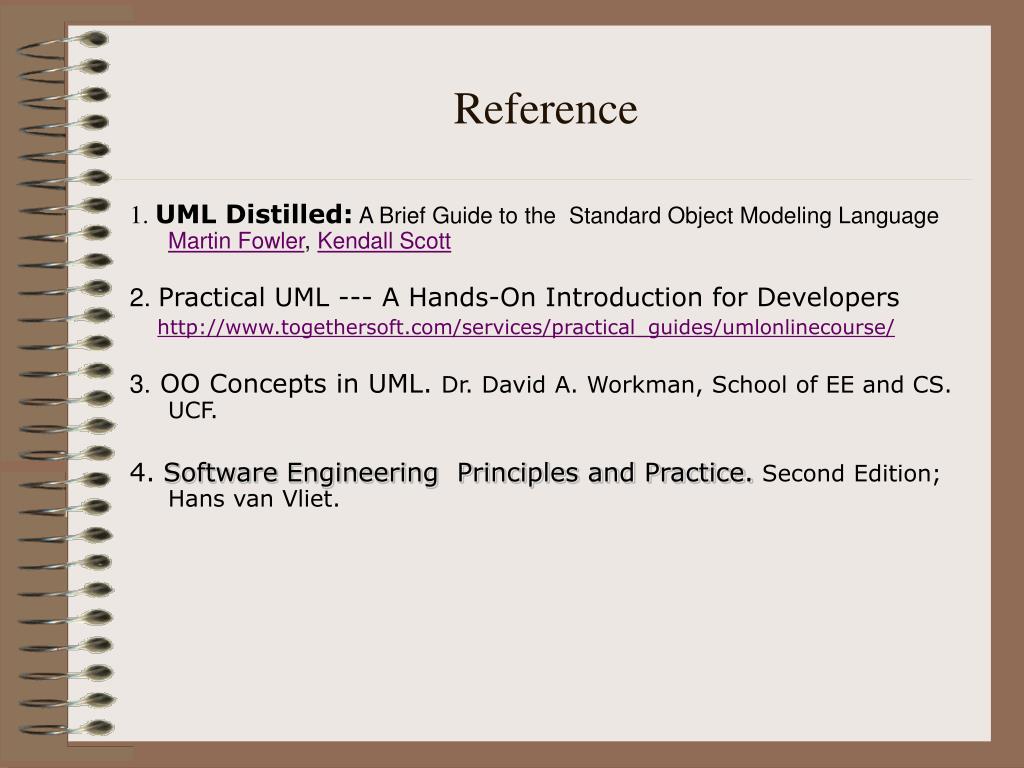 Reference

1. UML Distilled: A Brief Guide to the Standard Object Modeling Language Martin Fowler, Kendall Scott

2. Practical UML --- A Hands-On Introduction for Developers http://www.togethersoft.com/services/practical_guides/umlonlinecourse/

3. OO Concepts in UML. Dr. David A. Workman, School of EE and CS. UCF.

4. Software Engineering Principles and Practice. Second Edition; Hans van Vliet.